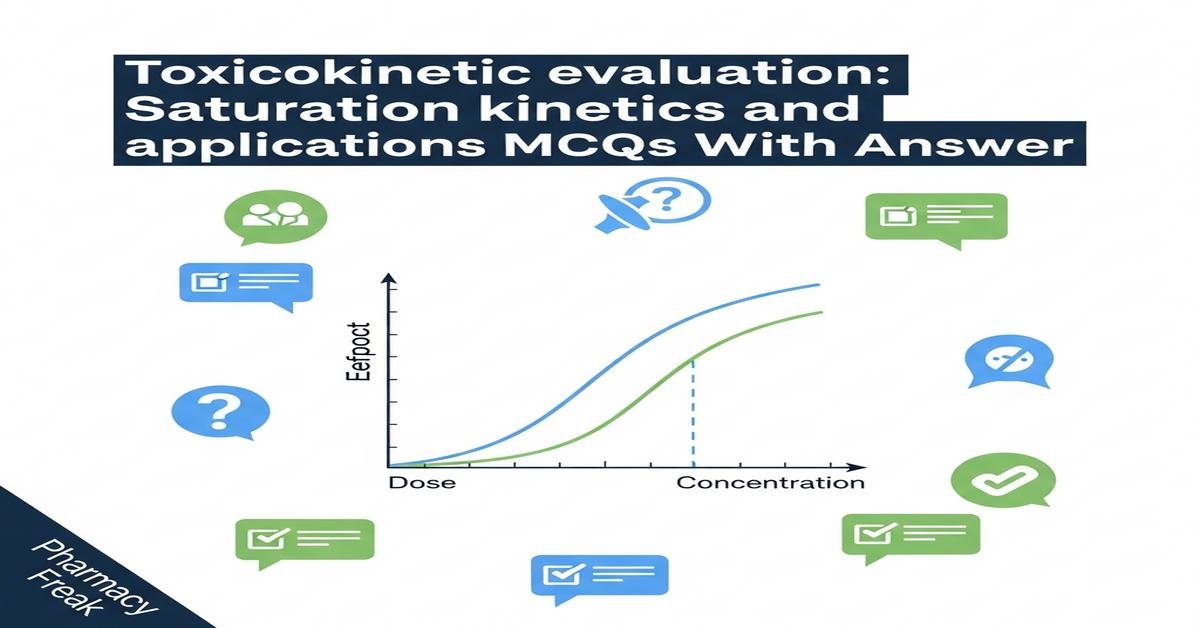 Toxicokinetic evaluation: Saturation kinetics and applications MCQs With Answer

Eefpoct

Dose

Concentration

Pharmacy Freak